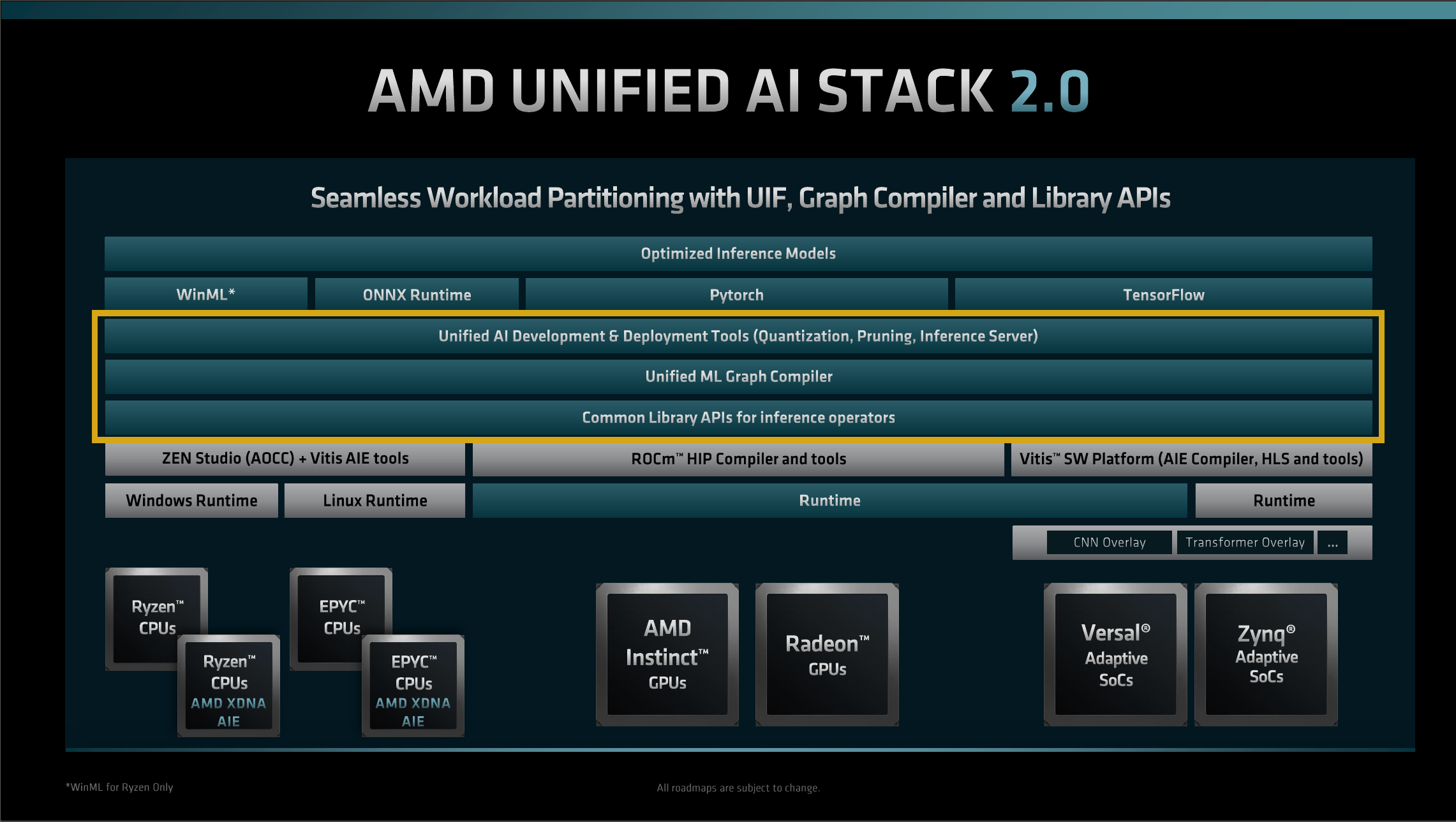 AMD UNIFIED AI STACK 2.0

Seamless Workload Partitioning with UIF, Graph Compiler and Library APIs

Optimized Inference Models

WinML*

ONNX Runtime

Pytorch

TensorFlow

Unified AI Development & Deployment Tools (Quantization, Pruning, Inference Server)

Unified ML Graph Compiler

Common Library APIs for inference operators

ZEN Studio (AOCC) + Vitis AIE tools

ROCm™ HIP Compiler and tools

Vitis™ SW Platform (AIE Compiler, HLS and tools)

Windows Runtime

Linux Runtime

Runtime

Runtime

CNN Overlay

Transformer Overlay

...

Ryzen™ CPUs

Ryzen™ CPUs AMD XDNA AIE

EPYC™ CPUs

EPYC™ CPUs AMD XDNA AIE

AMD Instinct™ GPUs

Radeon™ GPUs

Versal® Adaptive SoCs

Zynq® Adaptive SoCs

*WinML for Ryzen Only

All roadmaps are subject to change.